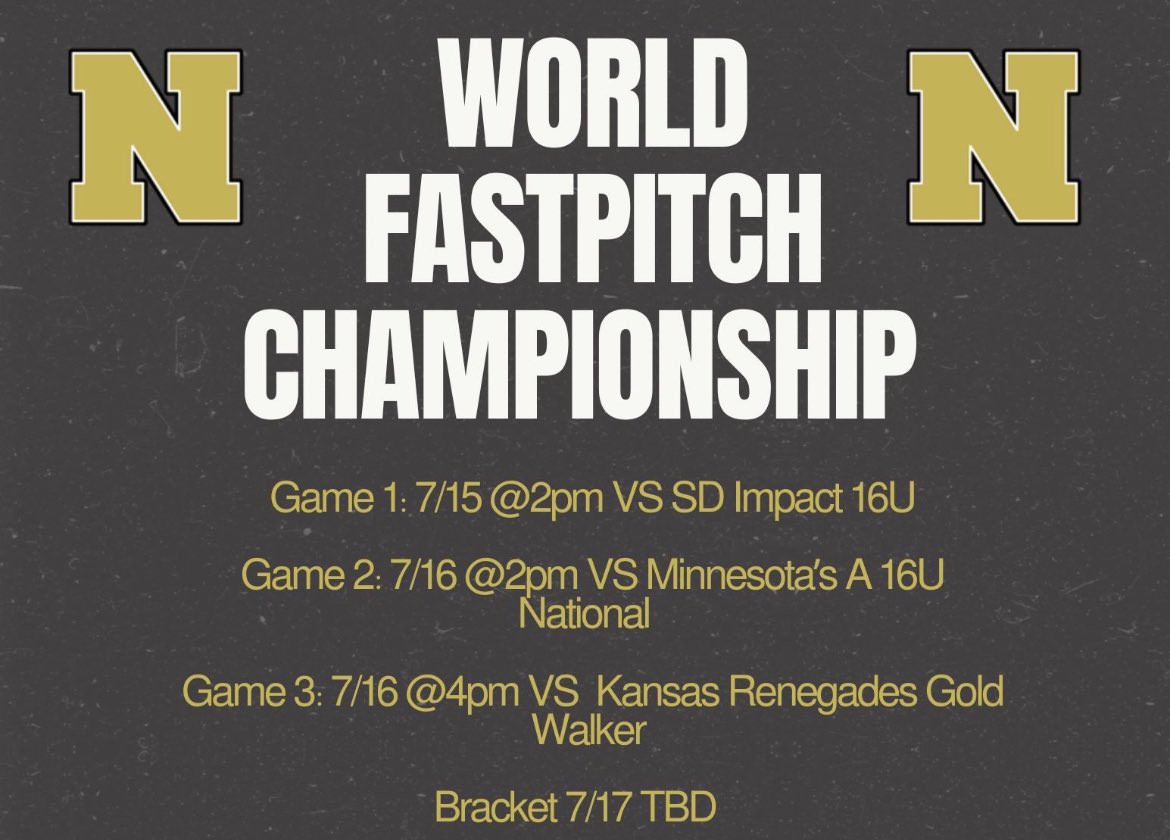 N

WORLD FASTPITCH CHAMPIONSHIP

N

Game 1: 7/15 @2pm VS SD Impact 16U

Game 2: 7/16 @2pm VS Minnesota's A 16U National

Game 3: 7/16 @4pm VS Kansas Renegades Gold Walker

Bracket 7/17 TBD